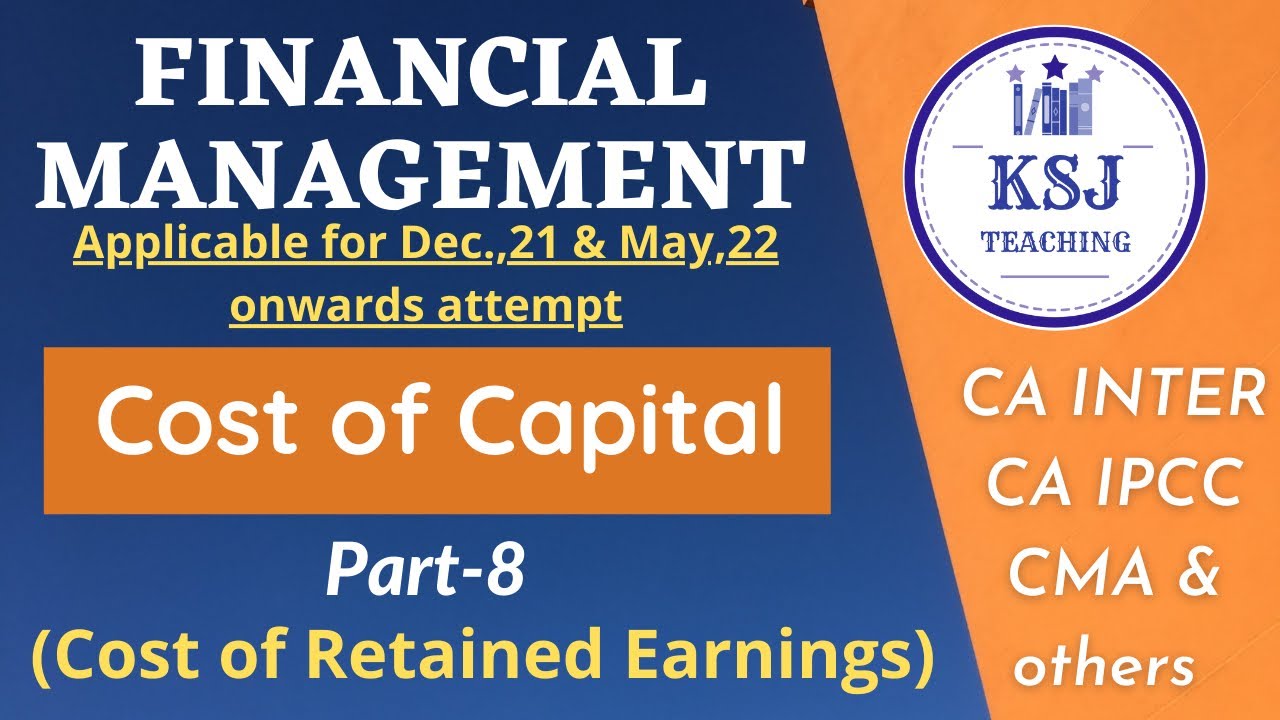 FINANCIAL MANAGEMENT

Applicable for Dec.,21 & May,22 onwards attempt

Cost of Capital

Part-8

(Cost of Retained Earnings)

KSJ TEACHING

CA INTER
CA IPCC
CMA &
others